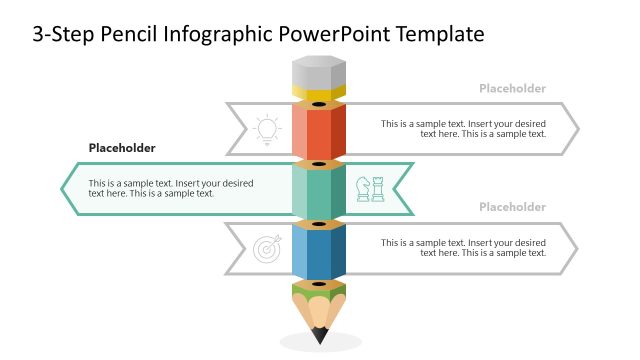 3-Step Pencil Infographic PowerPoint Template

Placeholder

This is a sample text. Insert your desired text here. This is a sample text.

Placeholder

This is a sample text. Insert your desired text here. This is a sample text.

Placeholder

This is a sample text. Insert your desired text here. This is a sample text.